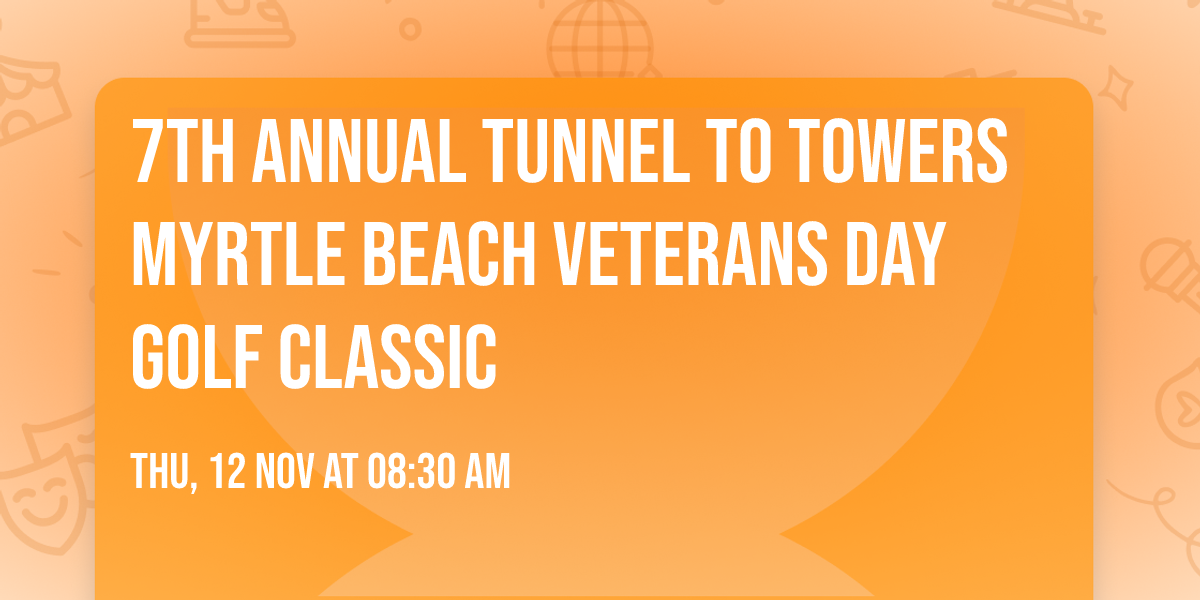 7TH ANNUAL TUNNEL TO TOWERS MYRTLE BEACH VETERANS DAY GOLF CLASSIC

THU, 12 NOV AT 08:30 AM